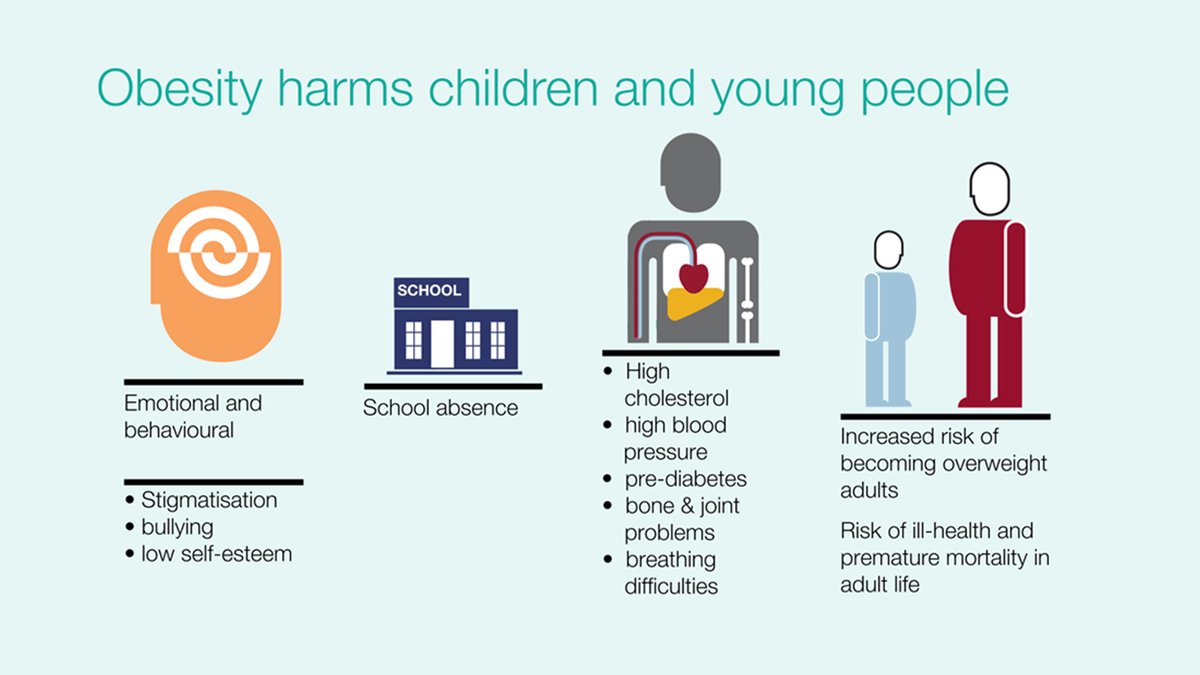 Obesity harms children and young people

Emotional and behavioural

• Stigmatisation
• bullying
• low self-esteem

SCHOOL

School absence

• High cholesterol
• high blood pressure
• pre-diabetes
• bone & joint problems
• breathing difficulties

Increased risk of becoming overweight adults

Risk of ill-health and premature mortality in adult life